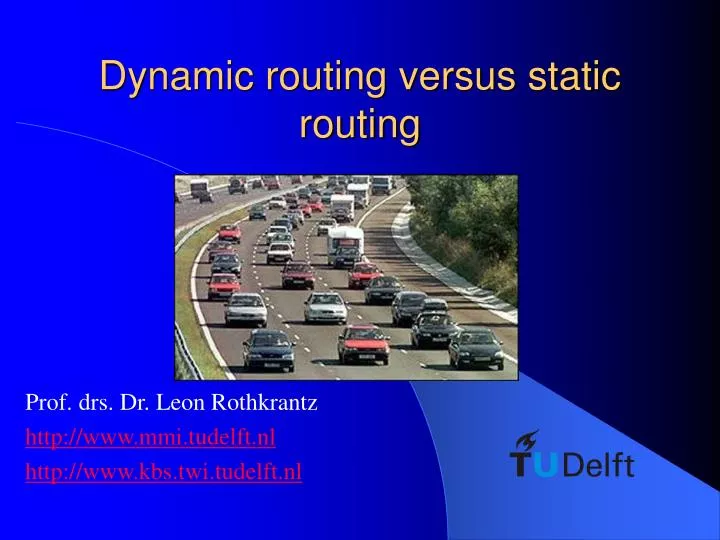 Dynamic routing versus static routing

Prof. drs. Dr. Leon Rothkrantz

http://www.mmi.tudelft.nl

http://www.kbs.twi.tudelft.nl

TUDelft